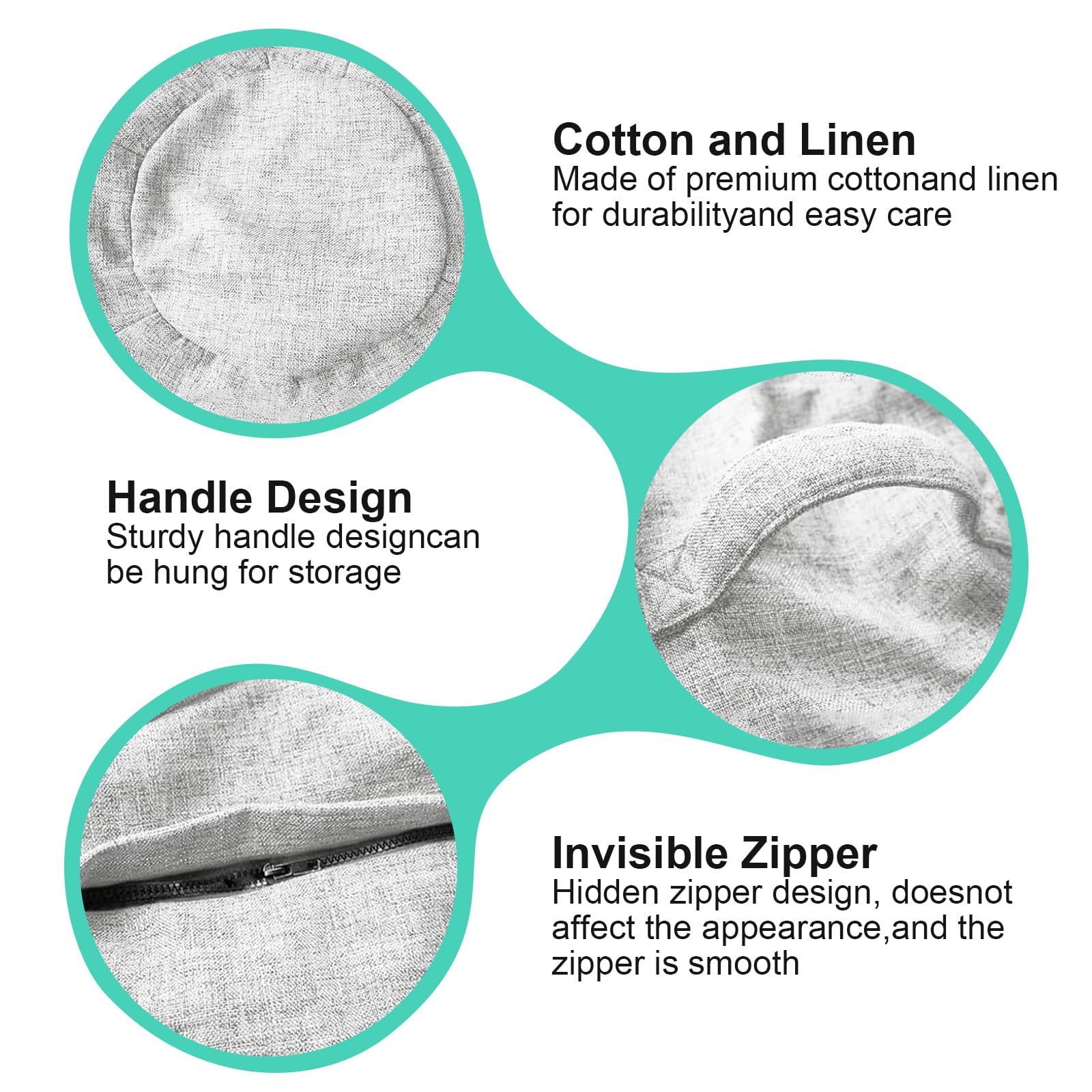 Cotton and Linen
Made of premium cottonand linen for durabilityand easy care

Handle Design
Sturdy handle designcan be hung for storage

Invisible Zipper
Hidden zipper design, doesnot affect the appearance,and the zipper is smooth